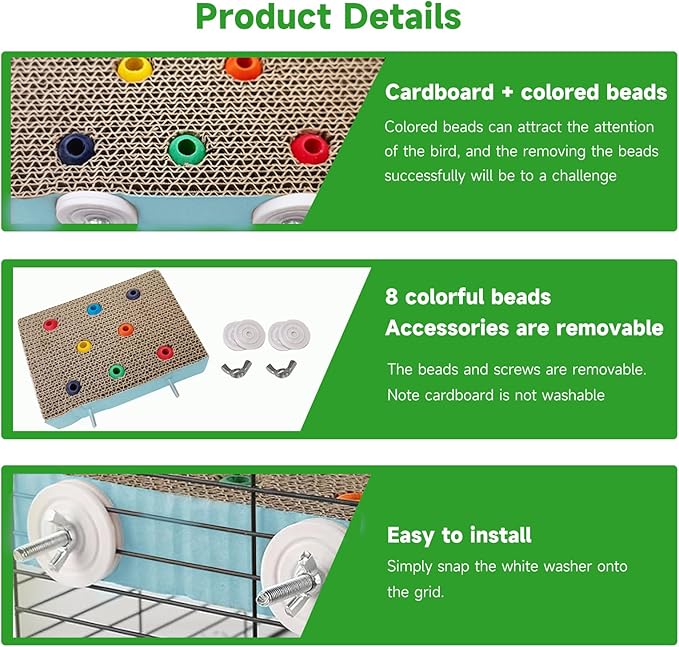 Product Details

Cardboard + colored beads
Colored beads can attract the attention of the bird, and the removing the beads successfully will be to a challenge

8 colorful beads
Accessories are removable
The beads and screws are removable.
Note cardboard is not washable

Easy to install
Simply snap the white washer onto the grid.